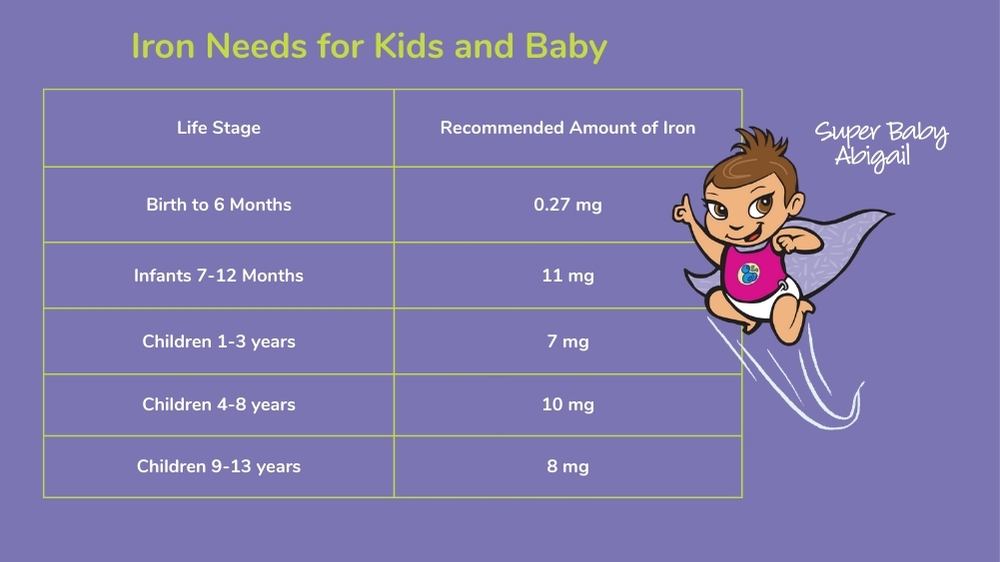 Iron Needs for Kids and Baby

| Life Stage | Recommended Amount of Iron |
|---|---|
| Birth to 6 Months | 0.27 mg |
| Infants 7-12 Months | 11 mg |
| Children 1-3 years | 7 mg |
| Children 4-8 years | 10 mg |
| Children 9-13 years | 8 mg |

Super Baby Abigail